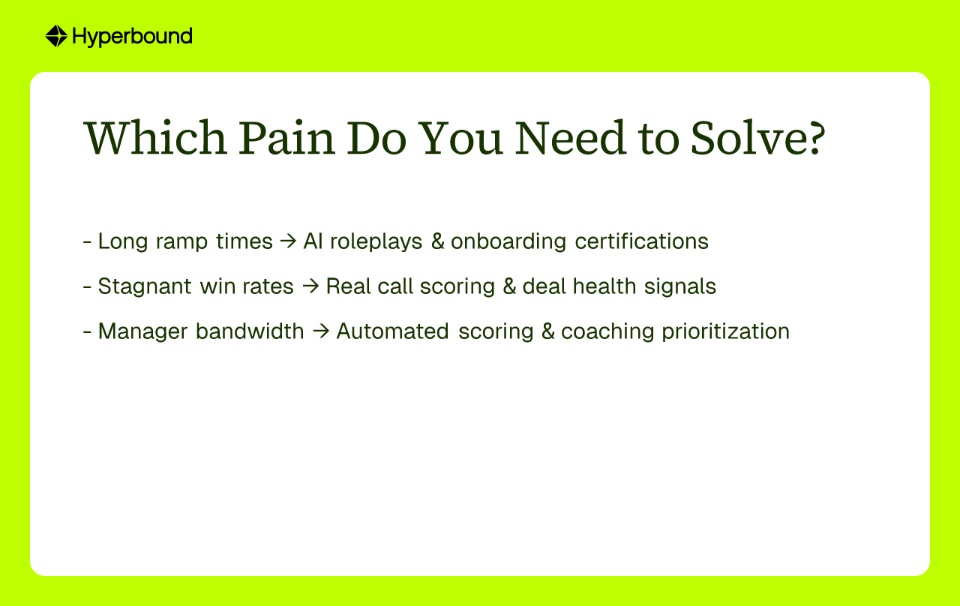 Hyperbound

Which Pain Do You Need to Solve?

- Long ramp times → AI roleplays & onboarding certifications

- Stagnant win rates → Real call scoring & deal health signals

- Manager bandwidth → Automated scoring & coaching prioritization